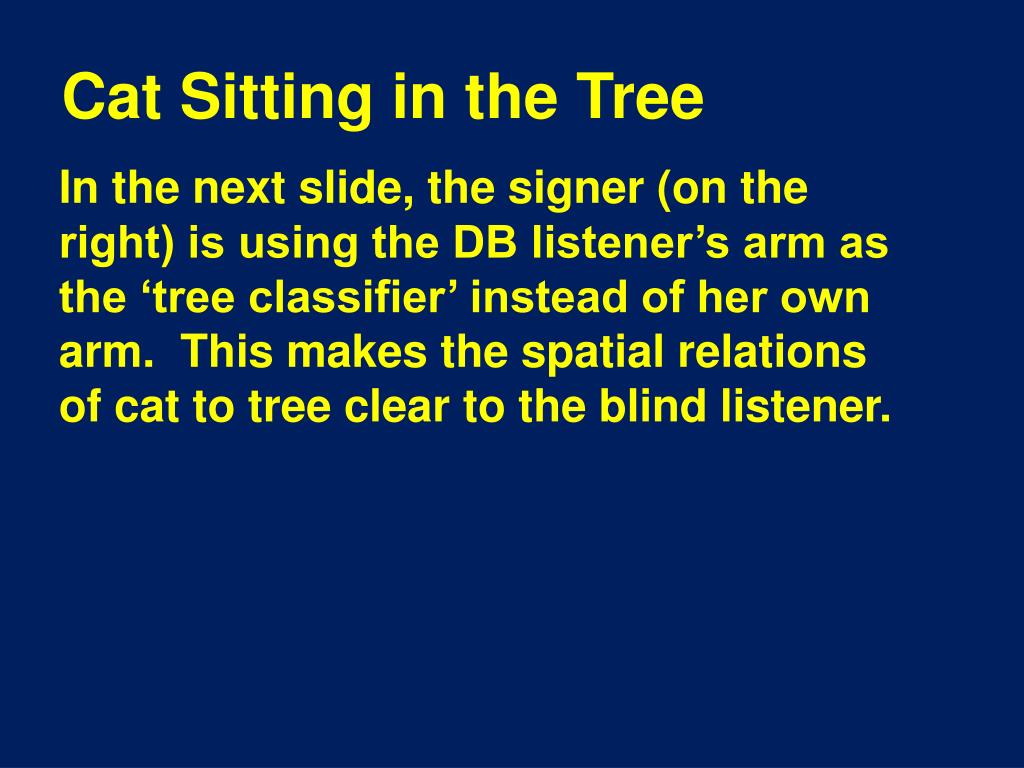 Cat Sitting in the Tree

In the next slide, the signer (on the right) is using the DB listener’s arm as the ‘tree classifier’ instead of her own arm.  This makes the spatial relations of cat to tree clear to the blind listener.